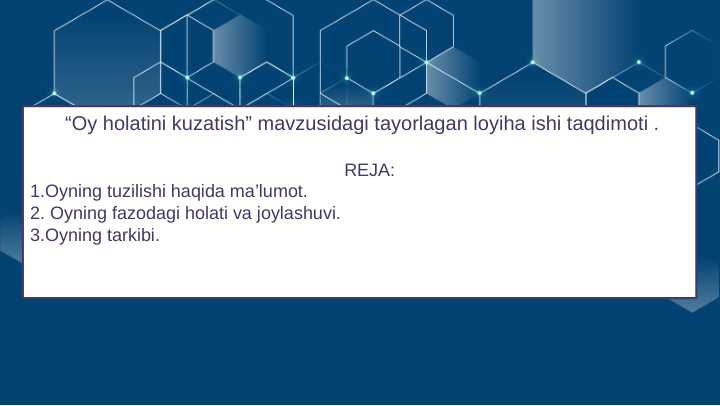 “Oy holatini kuzatish” mavzusidagi tayorlagan loyiha ishi taqdimoti .

REJA:
1.Oyning tuzilishi haqida ma’lumot.
2. Oyning fazodagi holati va joylashuvi.
3.Oyning tarkibi.